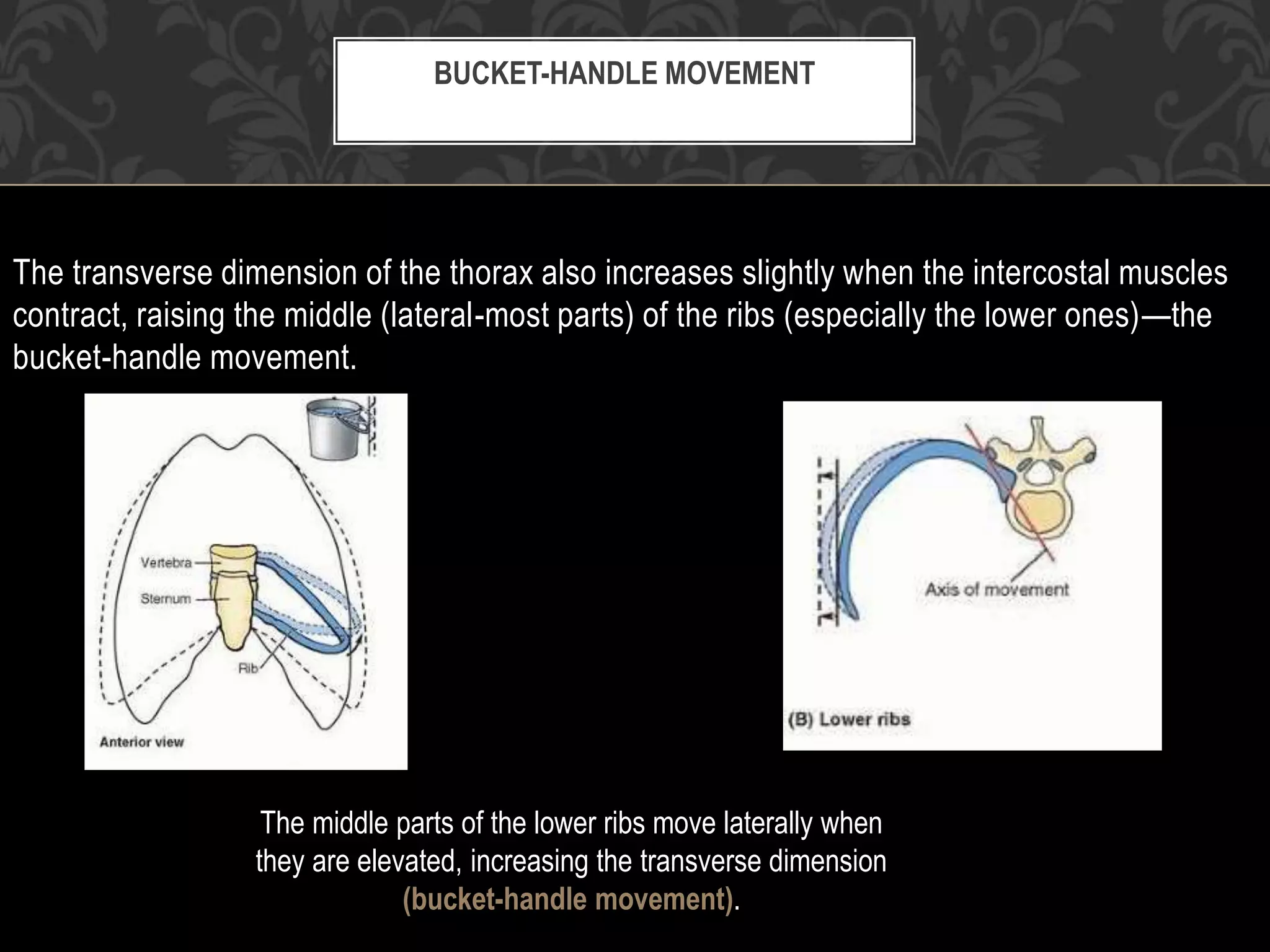 BUCKET-HANDLE MOVEMENT

The transverse dimension of the thorax also increases slightly when the intercostal muscles contract, raising the middle (lateral-most parts) of the ribs (especially the lower ones)—the bucket-handle movement.

Vertebra
Sternum
Rib
Anterior view

Axis of movement
(B) Lower ribs

The middle parts of the lower ribs move laterally when they are elevated, increasing the transverse dimension (bucket-handle movement).